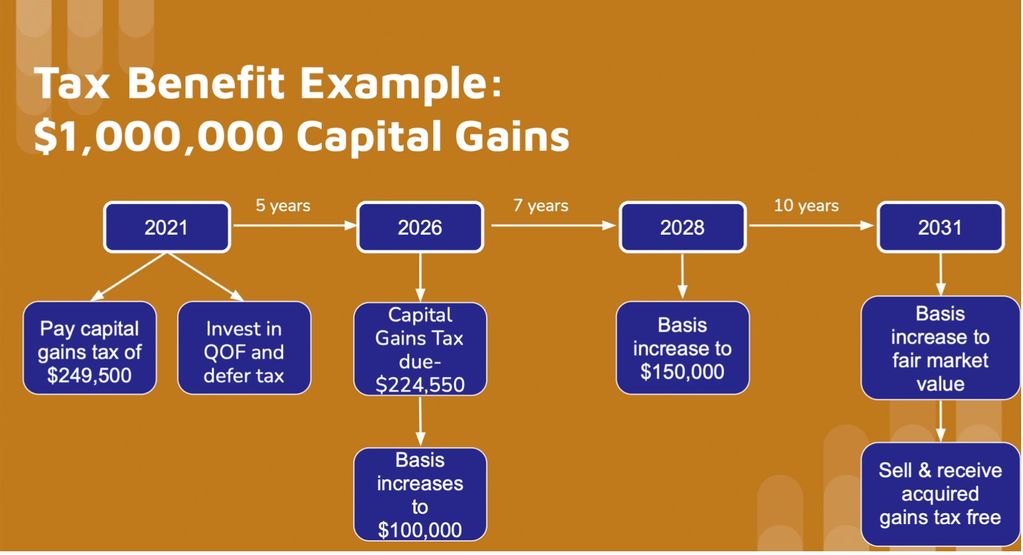 Tax Benefit Example:
$1,000,000 Capital Gains

2021

5 years

2026

7 years

2028

10 years

2031

Pay capital gains tax of $249,500

Invest in QOF and defer tax

Capital Gains Tax due- $224,550

Basis increases to $100,000

Basis increase to $150,000

Basis increase to fair market value

Sell & receive acquired gains tax free